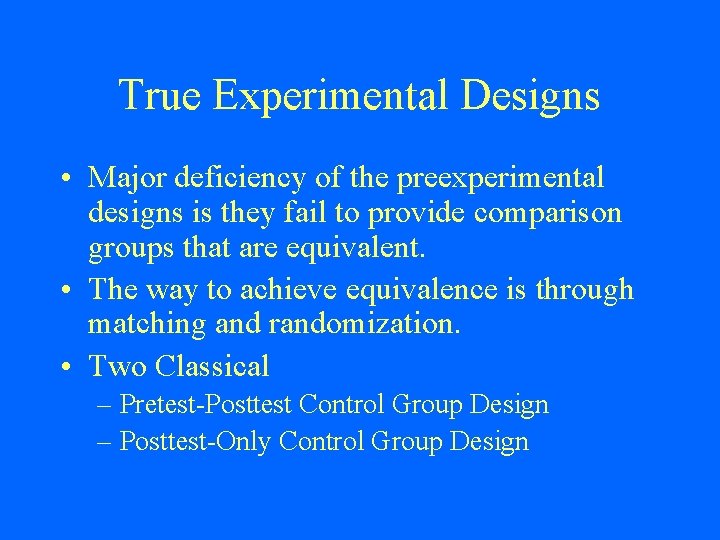 True Experimental Designs

• Major deficiency of the preexperimental designs is they fail to provide comparison groups that are equivalent.
• The way to achieve equivalence is through matching and randomization.
• Two Classical
– Pretest-Posttest Control Group Design
– Posttest-Only Control Group Design